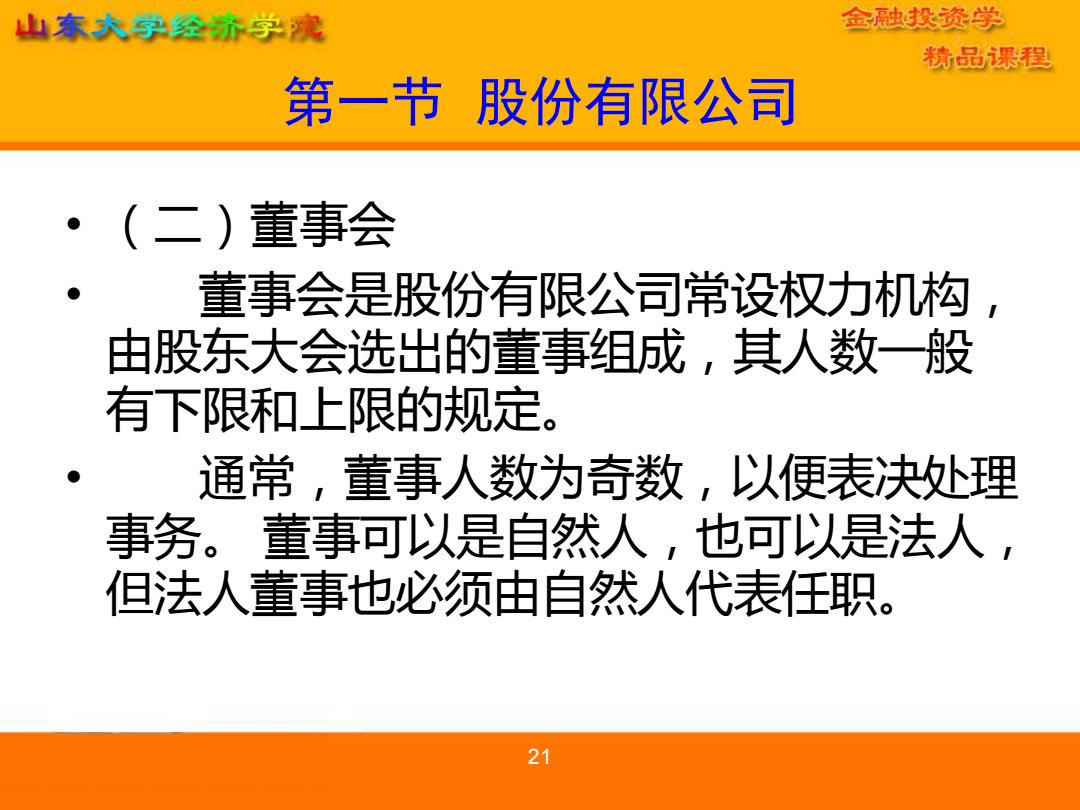 山东大学经济学院

金融投资学
精品课程

第一节 股份有限公司

• （二）董事会

• 董事会是股份有限公司常设权力机构，由股东大会选出的董事组成，其人数一般有下限和上限的规定。

• 通常，董事人数为奇数，以便表决处理事务。 董事可以是自然人，也可以是法人，但法人董事也必须由自然人代表任职。

21